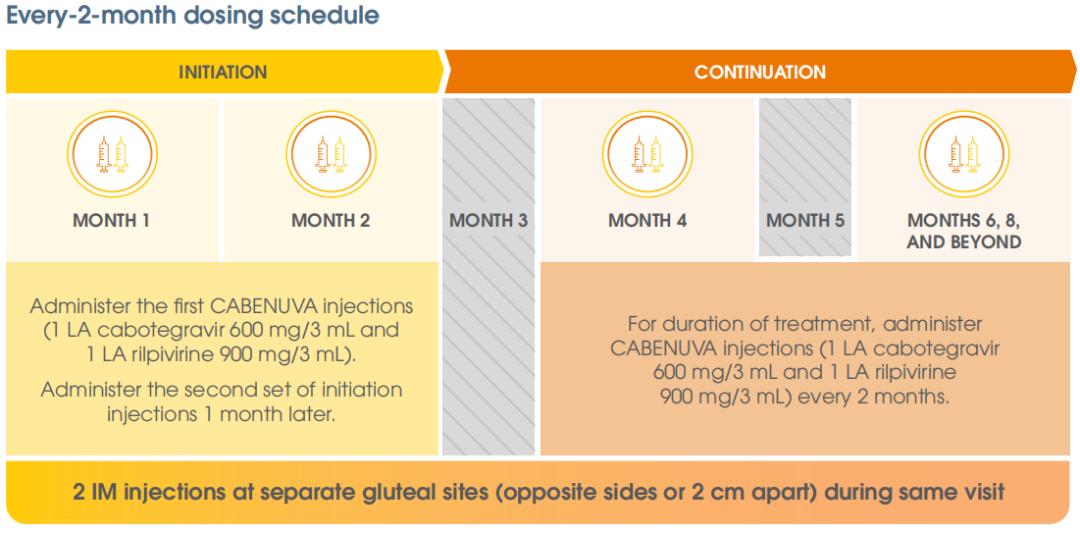 Every-2-month dosing schedule

INITIATION

CONTINUATION

MONTH 1

MONTH 2

MONTH 3

MONTH 4

MONTH 5

MONTHS 6, 8, AND BEYOND

Administer the first CABENUVA injections (1 LA cabotegravir 600 mg/3 mL and 1 LA rilpivirine 900 mg/3 mL).

Administer the second set of initiation injections 1 month later.

For duration of treatment, administer CABENUVA injections (1 LA cabotegravir 600 mg/3 mL and 1 LA rilpivirine 900 mg/3 mL) every 2 months.

2 IM injections at separate gluteal sites (opposite sides or 2 cm apart) during same visit